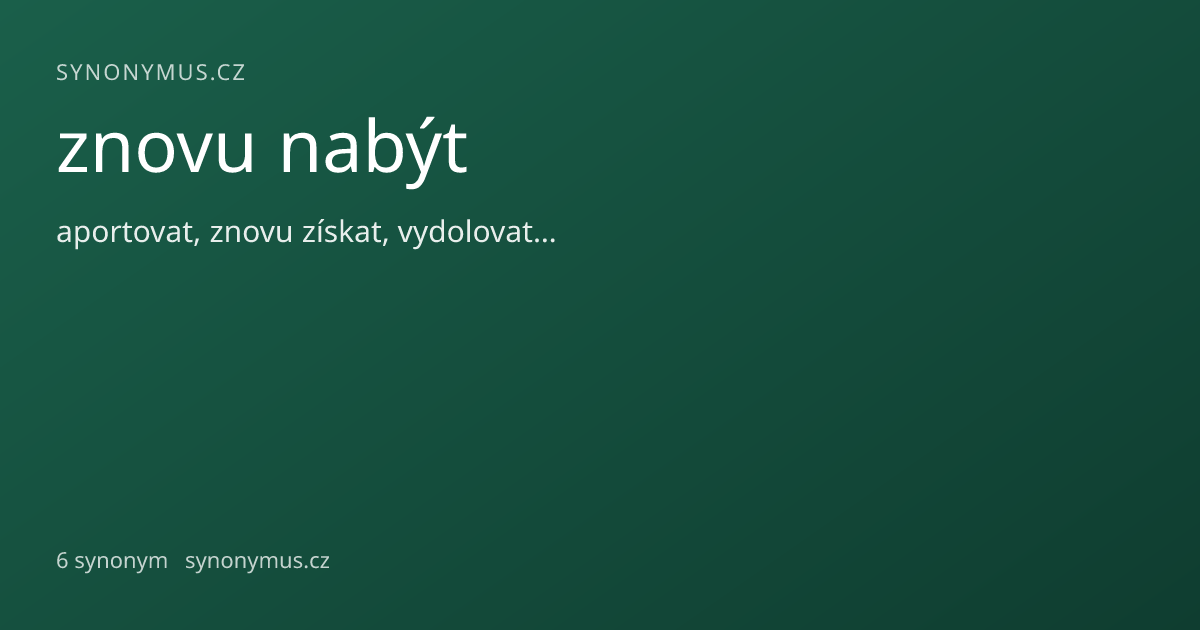 SYNONYMUS.CZ

znovu nabýt

aportovat, znovu získat, vydolovat…

6 synonym synonymus.cz